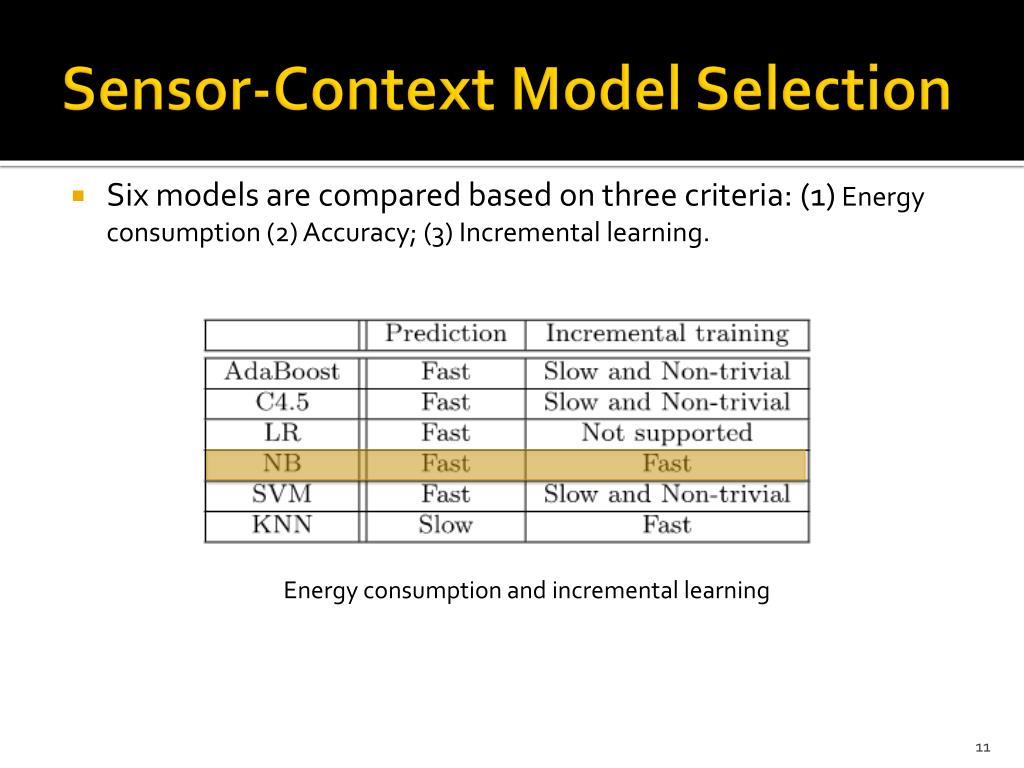 Sensor-Context Model Selection

Six models are compared based on three criteria: (1) Energy consumption (2) Accuracy; (3) Incremental learning.

| | Prediction | Incremental training |
|---|---|---|
| AdaBoost | Fast | Slow and Non-trivial |
| C4.5 | Fast | Slow and Non-trivial |
| LR | Fast | Not supported |
| NB | Fast | Fast |
| SVM | Fast | Slow and Non-trivial |
| KNN | Slow | Fast |

Energy consumption and incremental learning

11